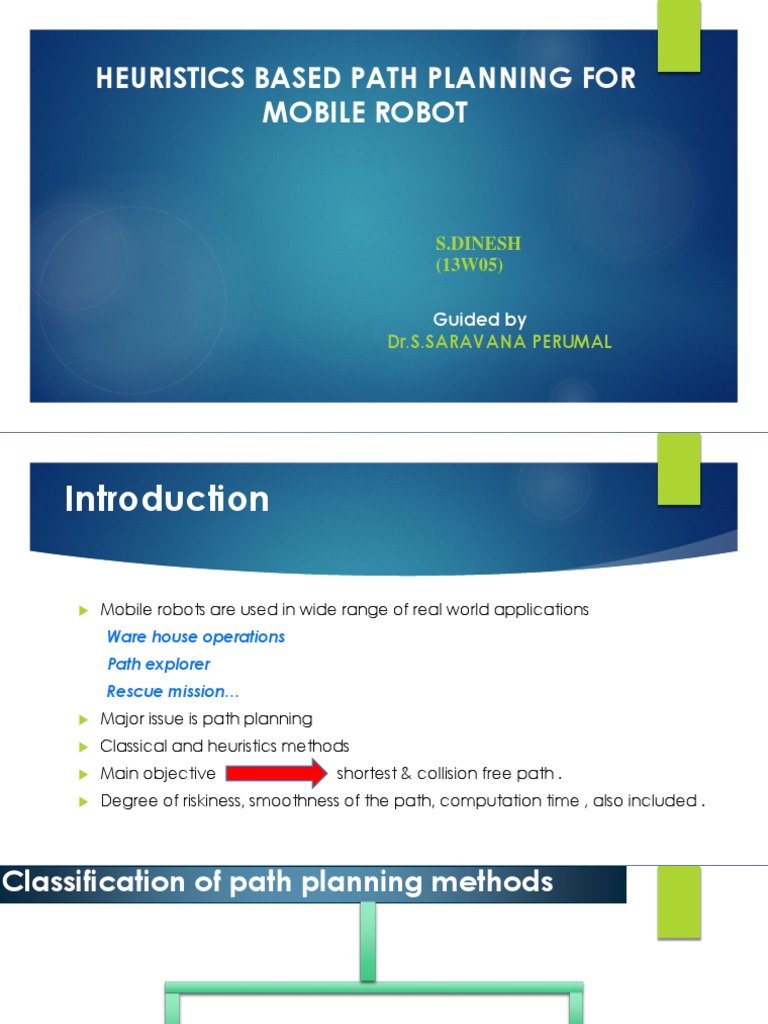 HEURISTICS BASED PATH PLANNING FOR MOBILE ROBOT

S.DINESH
(13W05)

Guided by
Dr.S.SARAVANA PERUMAL

Introduction

Mobile robots are used in wide range of real world applications

Ware house operations

Path explorer

Rescue mission…

Major issue is path planning

Classical and heuristics methods

Main objective shortest & collision free path .

Degree of riskiness, smoothness of the path, computation time , also included .

Classification of path planning methods